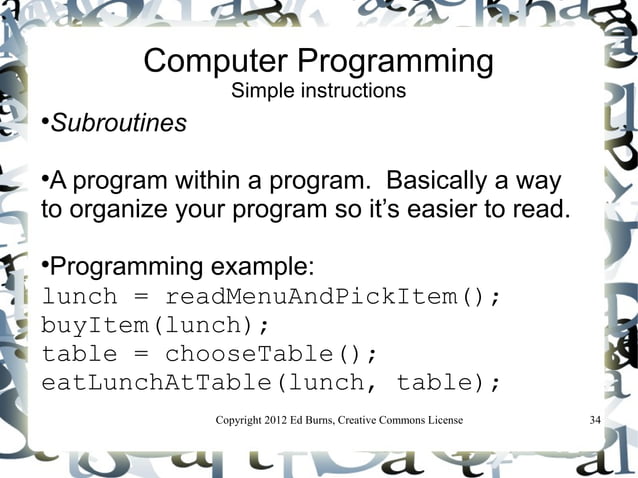 Computer Programming
Simple instructions

•Subroutines

•A program within a program. Basically a way to organize your program so it's easier to read.

•Programming example:
lunch = readMenuAndPickItem();
buyItem(lunch);
table = chooseTable();
eatLunchAtTable(lunch, table);

Copyright 2012 Ed Burns, Creative Commons License 34